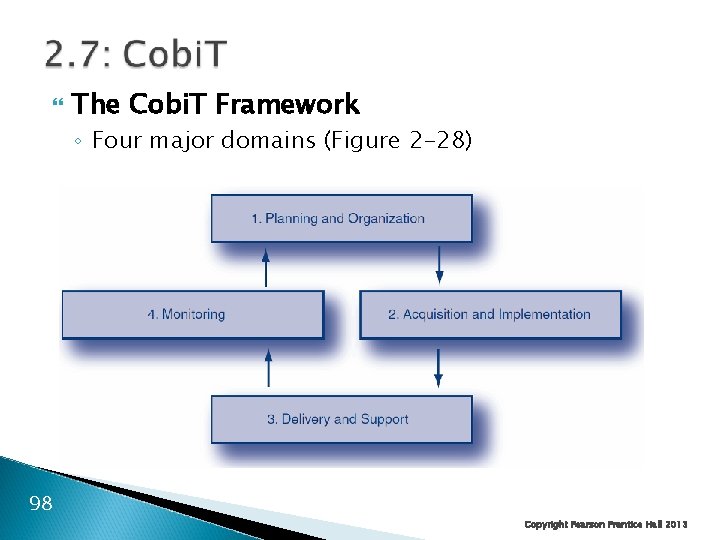 2.7: CobiT

The CobiT Framework

◦ Four major domains (Figure 2-28)

1. Planning and Organization

4. Monitoring

2. Acquisition and Implementation

3. Delivery and Support

98

Copyright Pearson Prentice Hall 2013